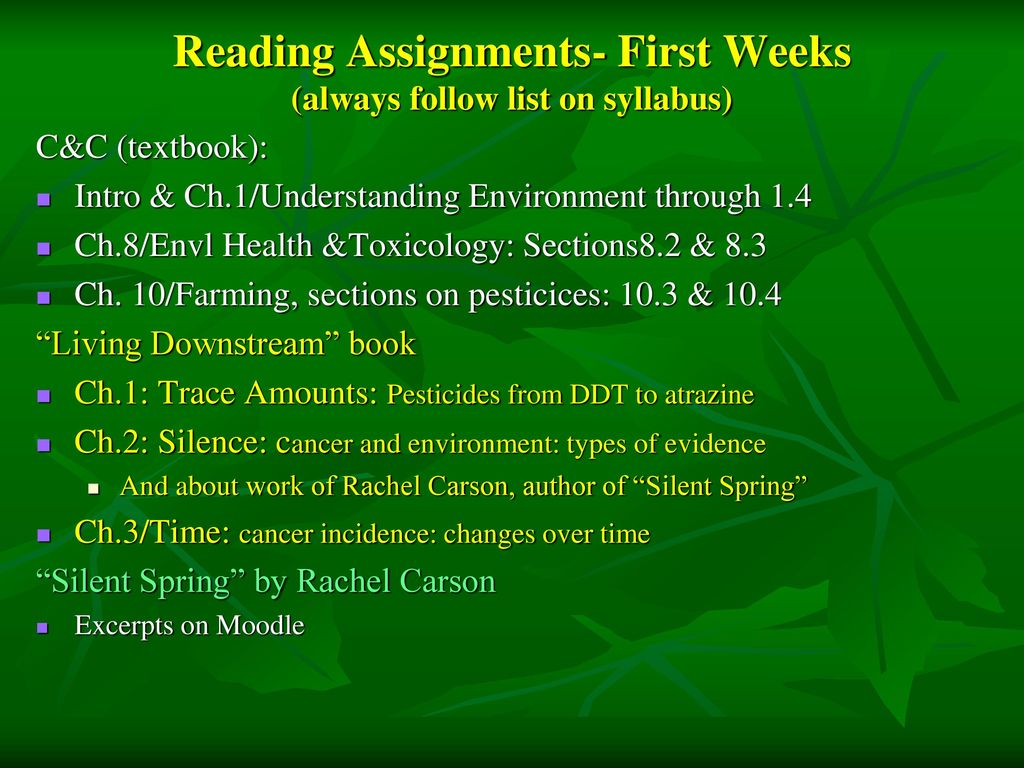 Reading Assignments- First Weeks
(always follow list on syllabus)

C&C (textbook):

- Intro & Ch.1/Understanding Environment through 1.4
- Ch.8/Envl Health &Toxicology: Sections8.2 & 8.3
- Ch. 10/Farming, sections on pesticices: 10.3 & 10.4

“Living Downstream” book

- Ch.1: Trace Amounts: Pesticides from DDT to atrazine
- Ch.2: Silence: cancer and environment: types of evidence
  - And about work of Rachel Carson, author of “Silent Spring”
- Ch.3/Time: cancer incidence: changes over time

“Silent Spring” by Rachel Carson

- Excerpts on Moodle